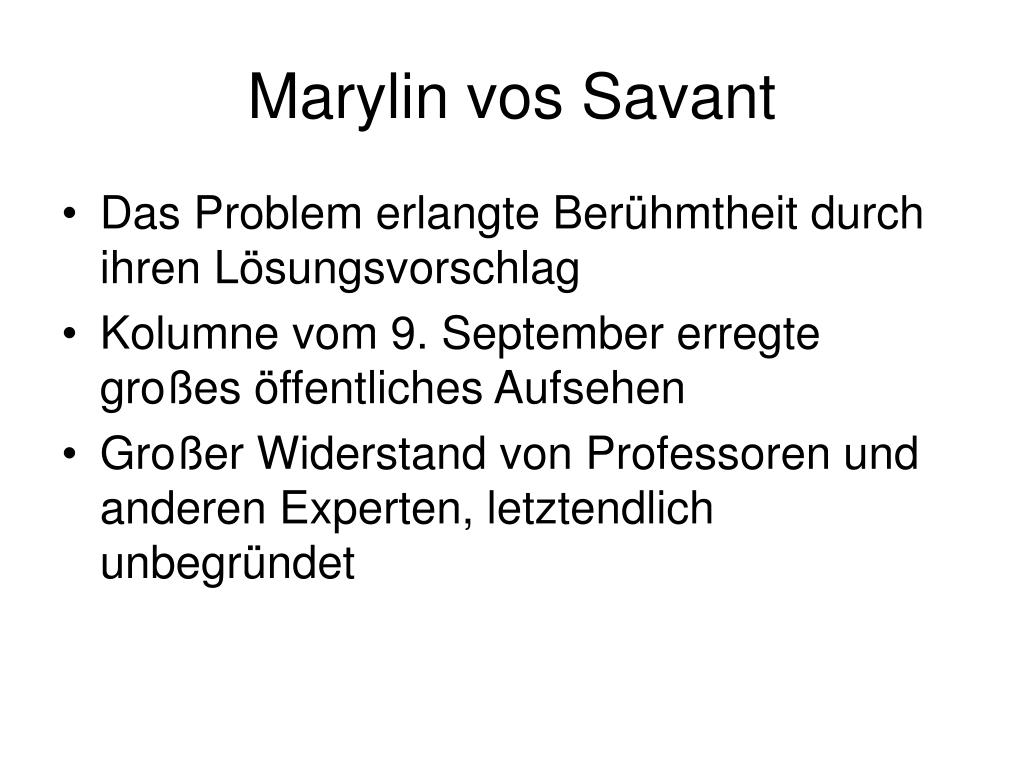 Marylin vos Savant

• Das Problem erlangte Berühmtheit durch ihren Lösungsvorschlag
• Kolumne vom 9. September erregte großes öffentliches Aufsehen
• Großer Widerstand von Professoren und anderen Experten, letztendlich unbegründet